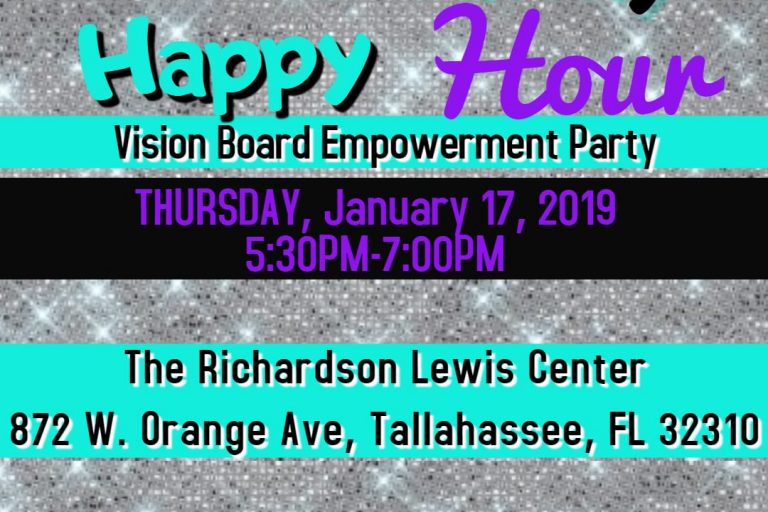 Happy Hour

Vision Board Empowerment Party

THURSDAY, January 17, 2019
5:30PM-7:00PM

The Richardson Lewis Center
872 W. Orange Ave, Tallahassee, FL 32310